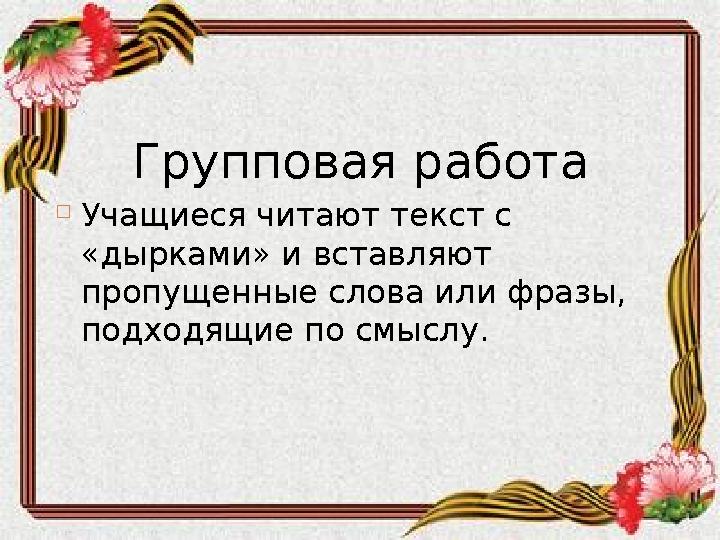 Групповая работа

Учащиеся читают текст с «дырками» и вставляют пропущенные слова или фразы, подходящие по смыслу.